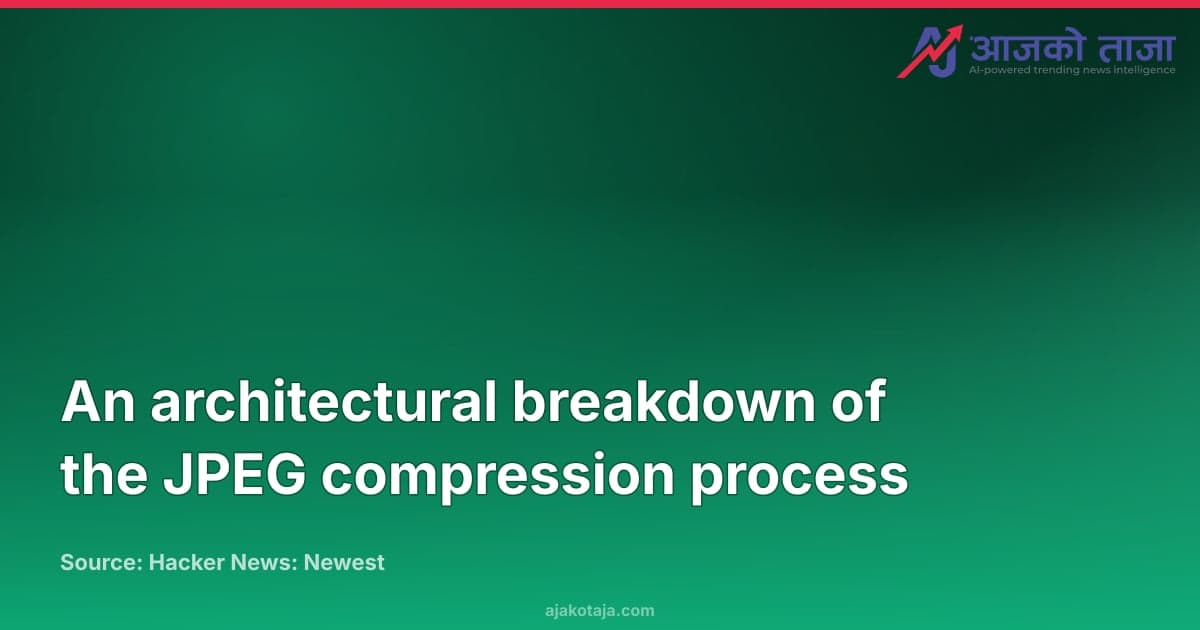 आजको ताजा
AI-powered trending news intelligence

An architectural breakdown of the JPEG compression process

Source: Hacker News: Newest

ajakotaja.com